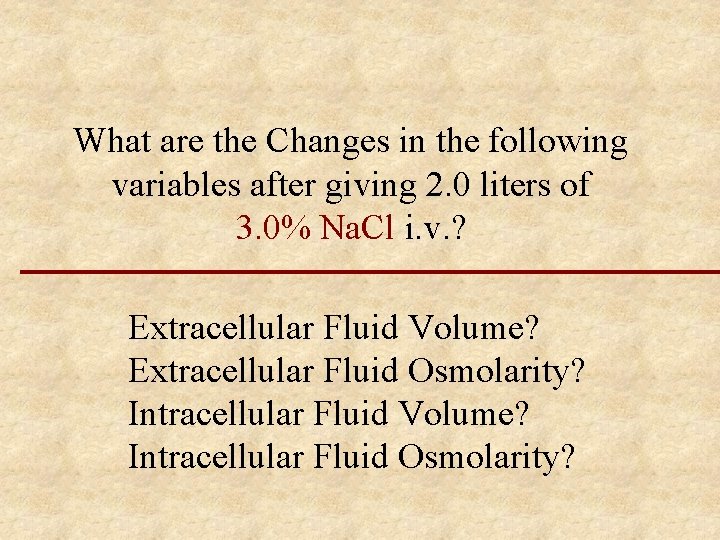 What are the Changes in the following variables after giving 2.0 liters of 3.0% NaCl i.v.?

Extracellular Fluid Volume?
Extracellular Fluid Osmolarity?
Intracellular Fluid Volume?
Intracellular Fluid Osmolarity?